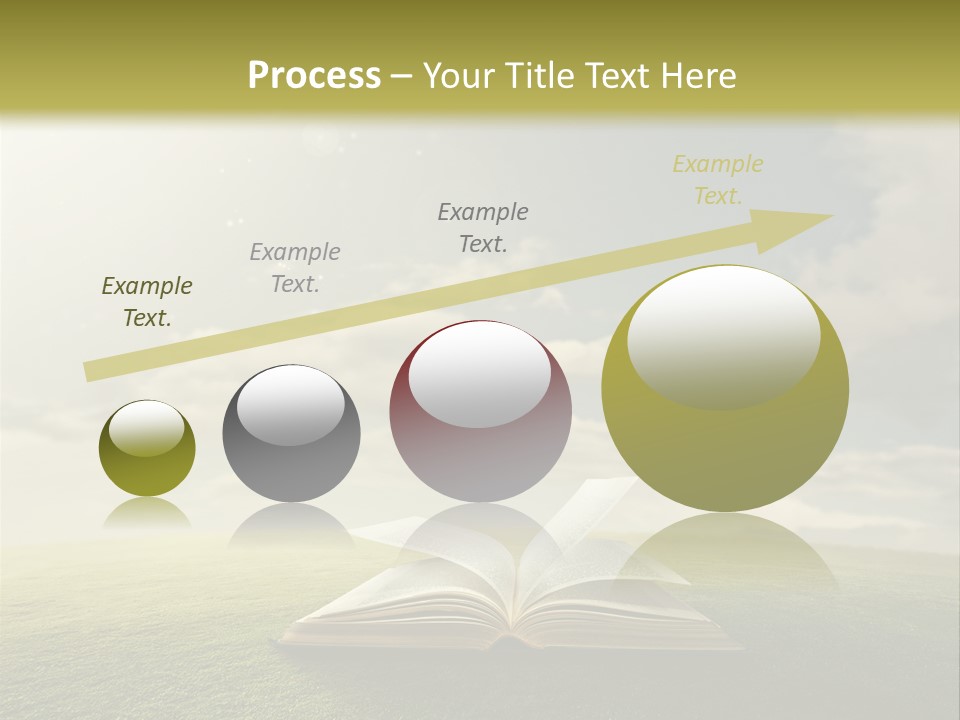 Process – Your Title Text Here

Example Text.

Example Text.

Example Text.

Example Text.